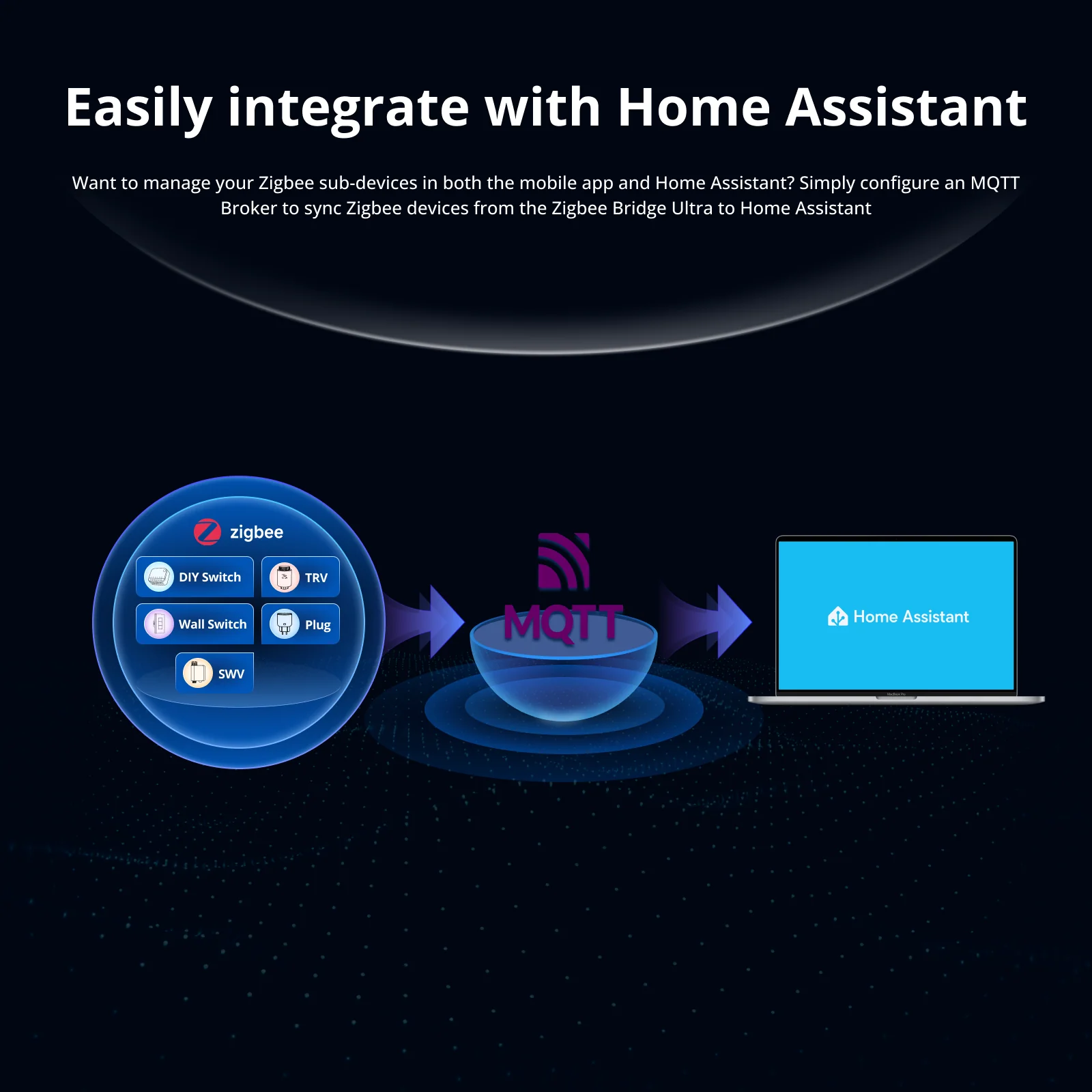 Easily integrate with Home Assistant

Want to manage your Zigbee sub-devices in both the mobile app and Home Assistant? Simply configure an MQTT Broker to sync Zigbee devices from the Zigbee Bridge Ultra to Home Assistant

zigbee

DIY Switch

TRV

Wall Switch

Plug

SWV

MQTT

Home Assistant